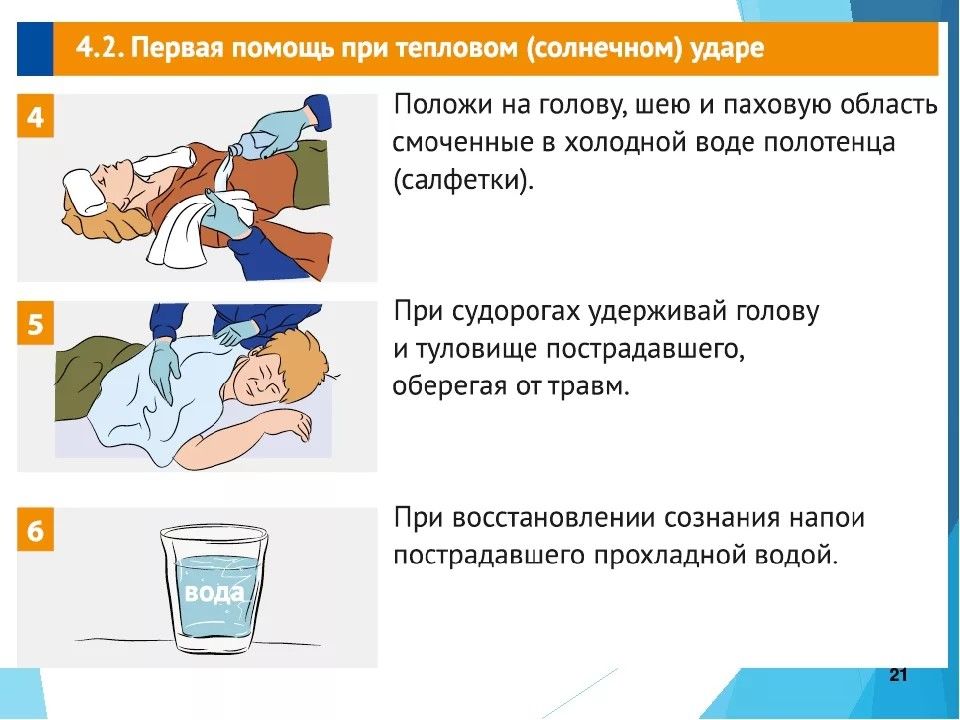 4.2. Первая помощь при тепловом (солнечном) ударе

4

Положи на голову, шею и паховую область смоченные в холодной воде полотенца (салфетки).

5

При судорогах удерживай голову и туловище пострадавшего, оберегая от травм.

6

вода

При восстановлении сознания напои пострадавшего прохладной водой.

21